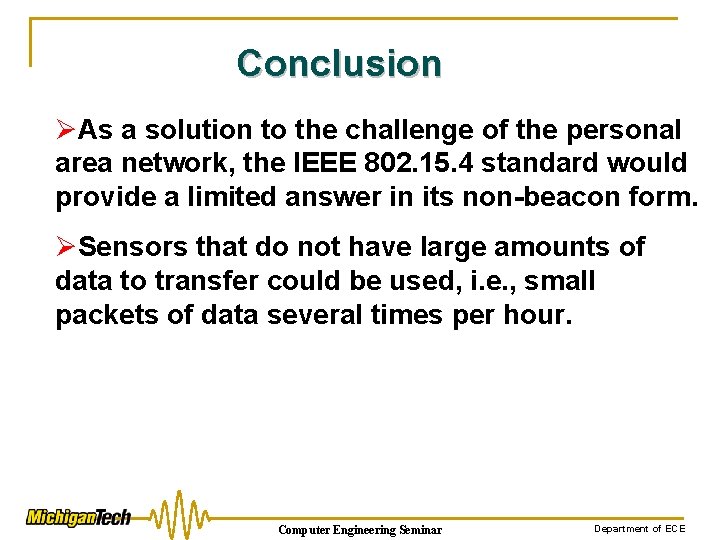 Conclusion

➢As a solution to the challenge of the personal area network, the IEEE 802.15.4 standard would provide a limited answer in its non-beacon form.

➢Sensors that do not have large amounts of data to transfer could be used, i.e., small packets of data several times per hour.

MichiganTech

Computer Engineering Seminar

Department of ECE